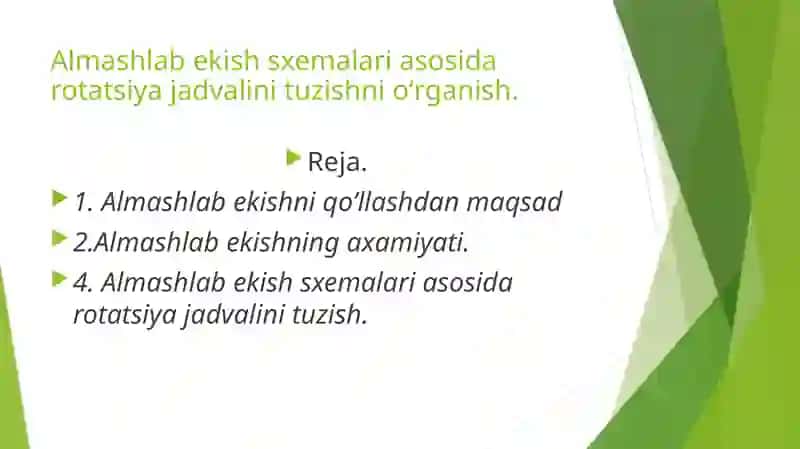 Almashlab ekish sxemalari asosida rotatsiya jadvalini tuzishni o‘rganish.

Reja.

1. Almashlab ekishni qo’llashdan maqsad

2.Almashlab ekishning axamiyati.

4. Almashlab ekish sxemalari asosida rotatsiya jadvalini tuzish.